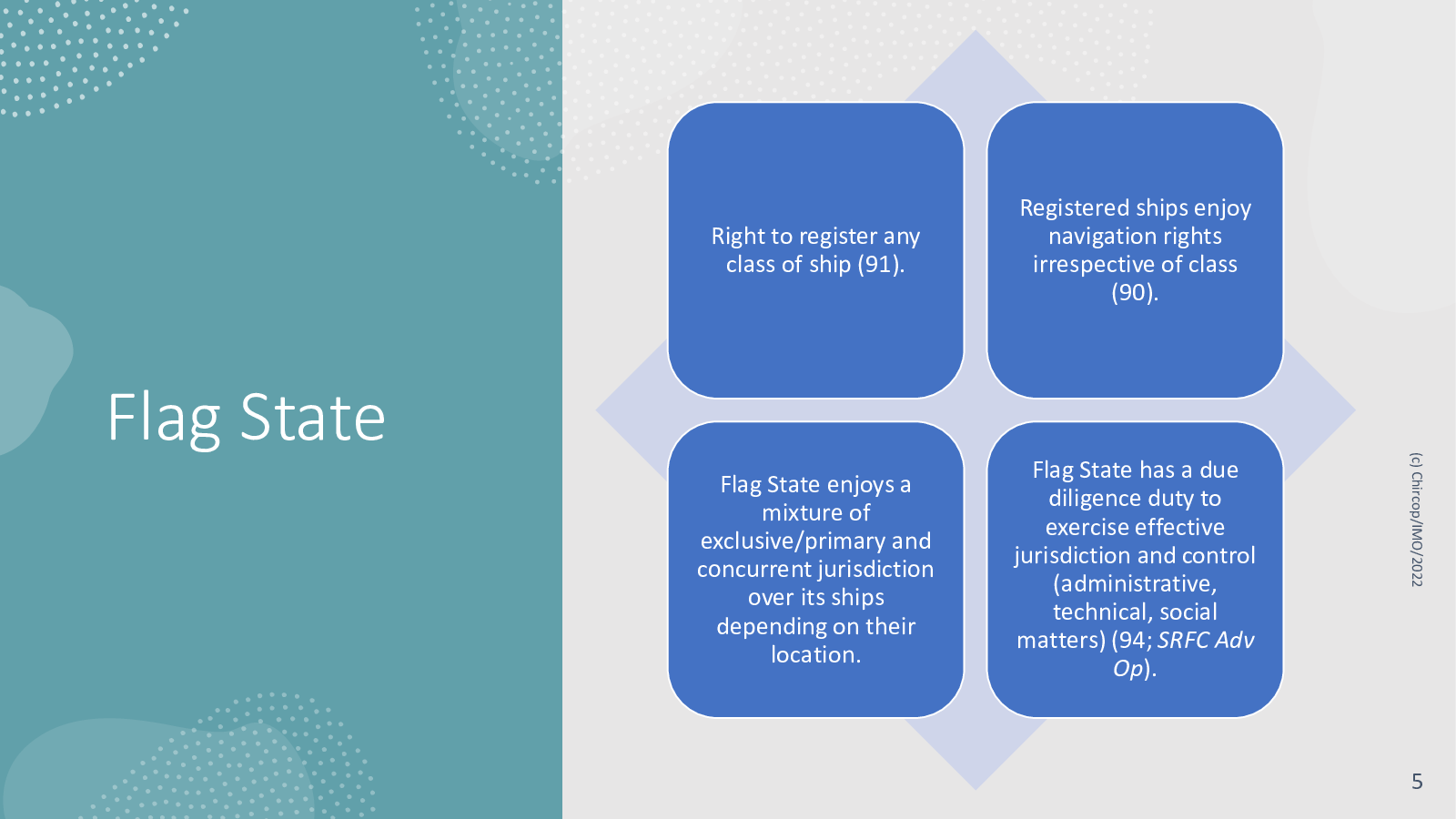 Flag State

Right to register any class of ship (91).

Registered ships enjoy navigation rights irrespective of class (90).

Flag State enjoys a mixture of exclusive/primary and concurrent jurisdiction over its ships depending on their location.

Flag State has a due diligence duty to exercise effective jurisdiction and control (administrative, technical, social matters) (94; SRFC Adv Op).

(c) Chircop/IMO/2022

5